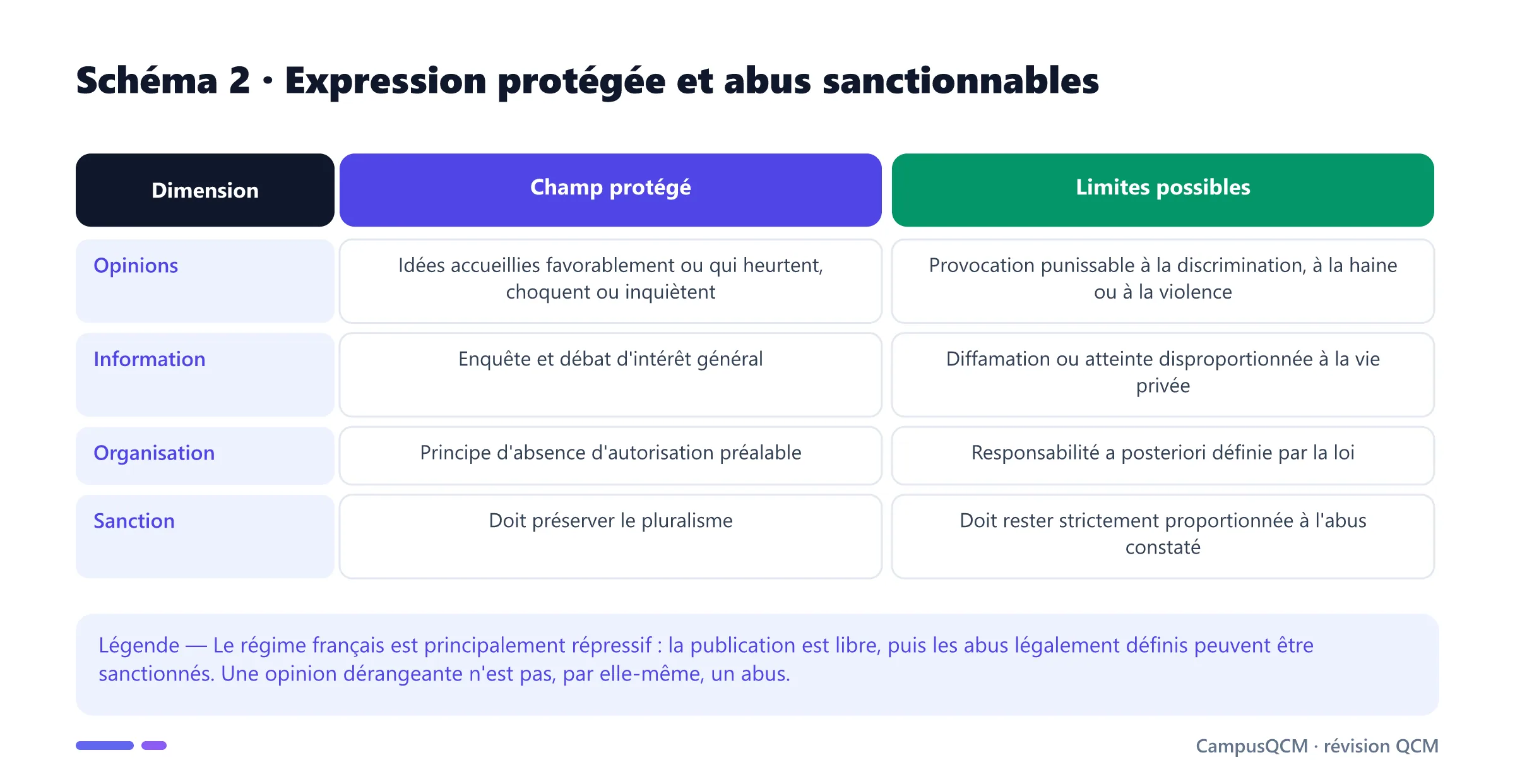 Schéma 2 · Expression protégée et abus sanctionnables

| Dimension | Champ protégé | Limites possibles |
|---|---|---|
| Opinions | Idées accueillies favorablement ou qui heurtent, choquent ou inquiètent | Provocation punissable à la discrimination, à la haine ou à la violence |
| Information | Enquête et débat d'intérêt général | Diffamation ou atteinte disproportionnée à la vie privée |
| Organisation | Principe d'absence d'autorisation préalable | Responsabilité a posteriori définie par la loi |
| Sanction | Doit préserver le pluralisme | Doit rester strictement proportionnée à l'abus constaté |

Légende — Le régime français est principalement répressif : la publication est libre, puis les abus légalement définis peuvent être sanctionnés. Une opinion dérangeante n'est pas, par elle-même, un abus.

CampusQCM · révision QCM